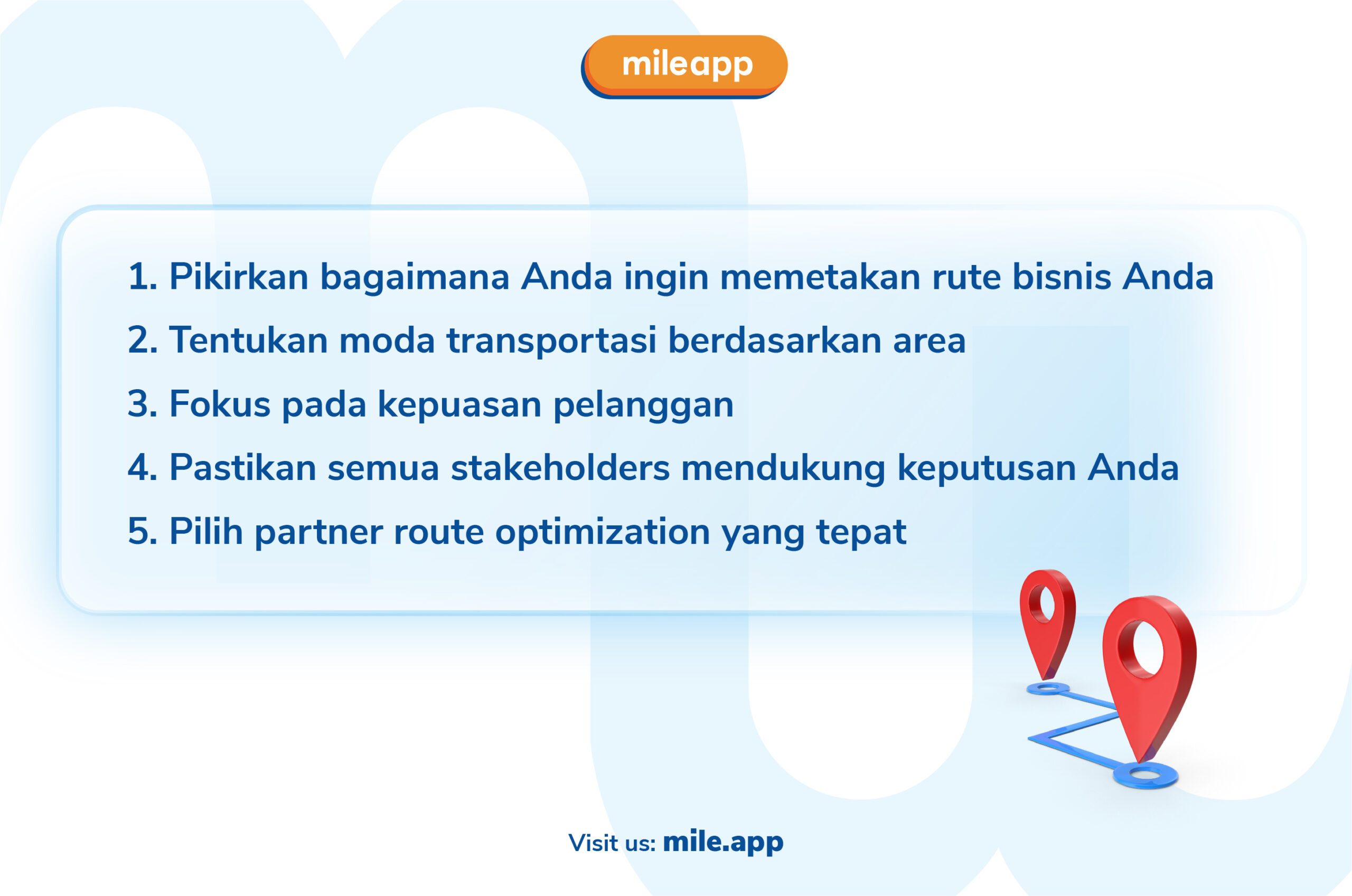 mileapp

1. Pikirkan bagaimana Anda ingin memetakan rute bisnis Anda
2. Tentukan moda transportasi berdasarkan area
3. Fokus pada kepuasan pelanggan
4. Pastikan semua stakeholders mendukung keputusan Anda
5. Pilih partner route optimization yang tepat

Visit us: mile.app